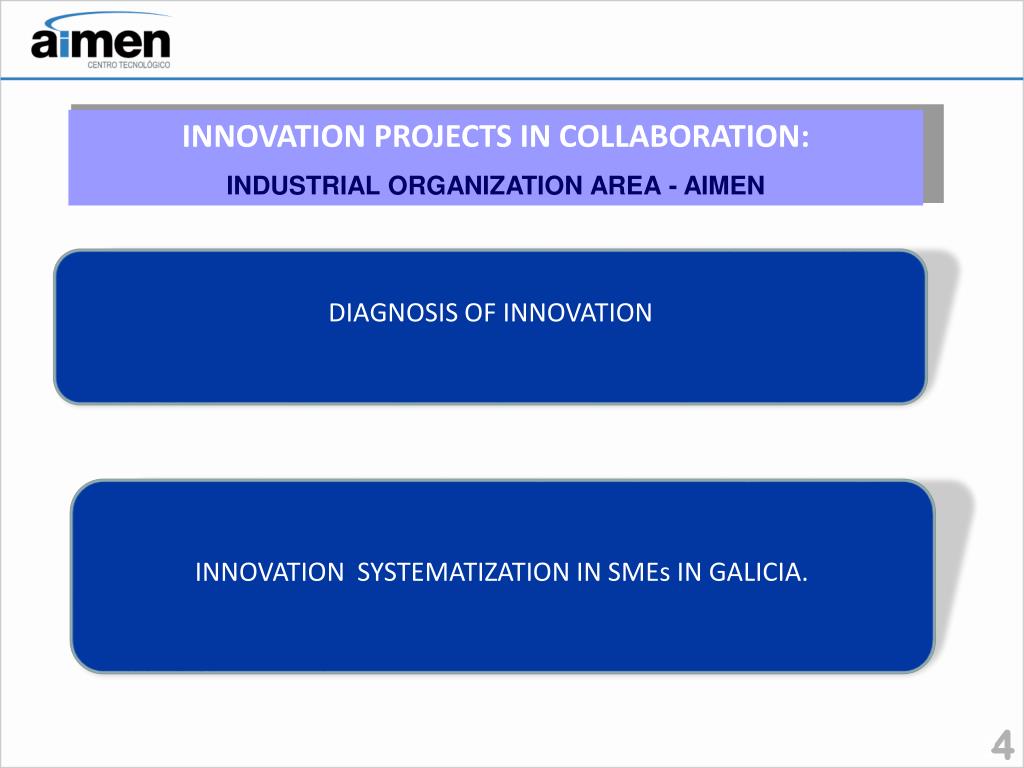 aimen
CENTRO TECNOLÓGICO

INNOVATION PROJECTS IN COLLABORATION:
INDUSTRIAL ORGANIZATION AREA - AIMEN

DIAGNOSIS OF INNOVATION

INNOVATION SYSTEMATIZATION IN SMEs IN GALICIA.

4